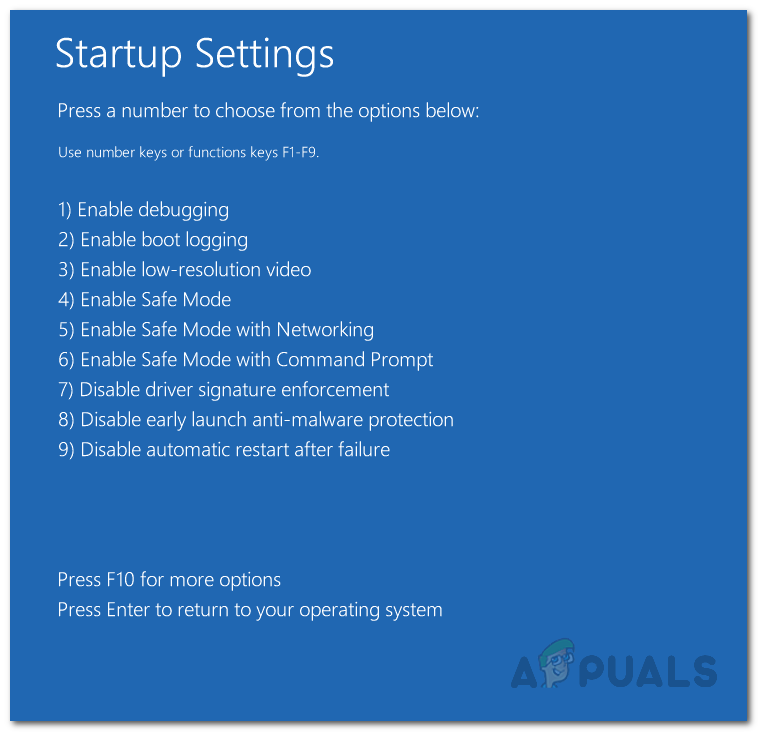 Startup Settings

Press a number to choose from the options below:

Use number keys or functions keys F1-F9.

1) Enable debugging
2) Enable boot logging
3) Enable low-resolution video
4) Enable Safe Mode
5) Enable Safe Mode with Networking
6) Enable Safe Mode with Command Prompt
7) Disable driver signature enforcement
8) Disable early launch anti-malware protection
9) Disable automatic restart after failure

Press F10 for more options
Press Enter to return to your operating system

APPUALS